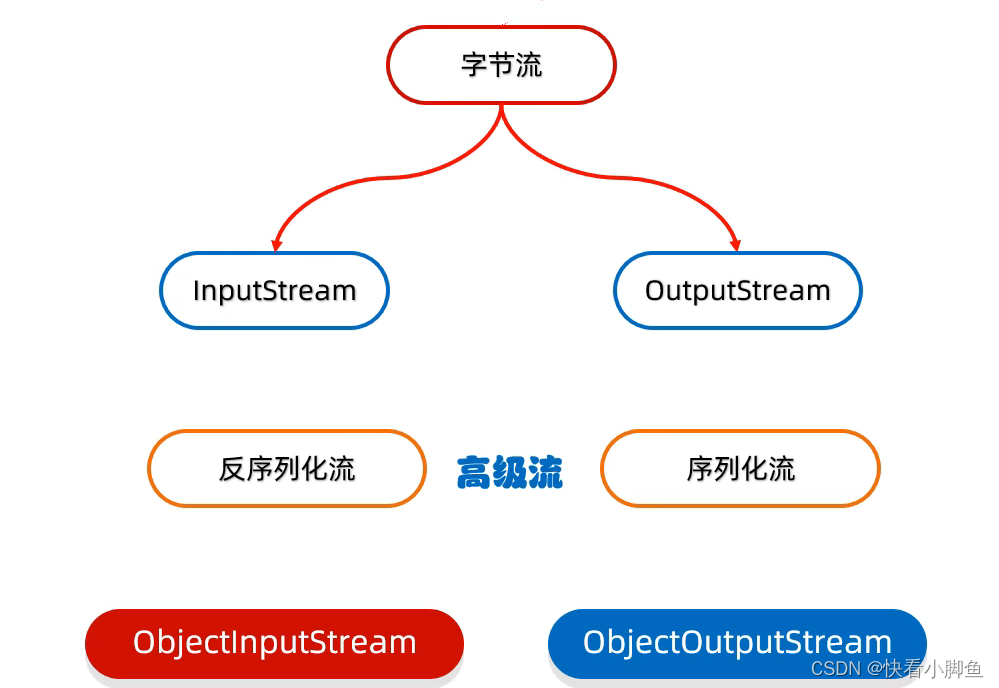 字节流

InputStream

OutputStream

反序列化流

高级流

序列化流

ObjectInputStream

ObjectOutputStream

CSDN @快看小脚鱼